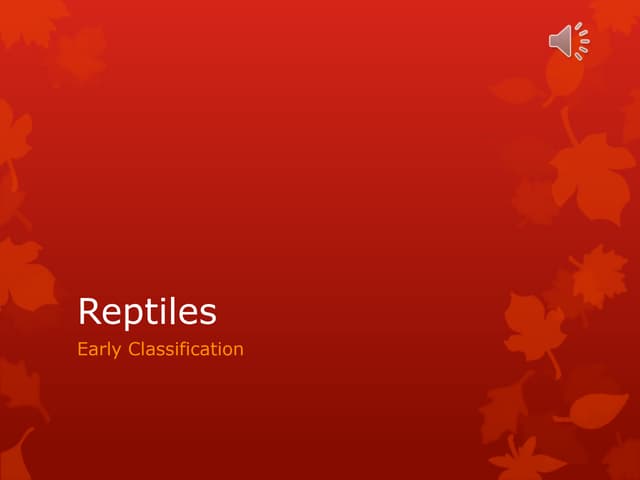 Reptiles

Early Classification